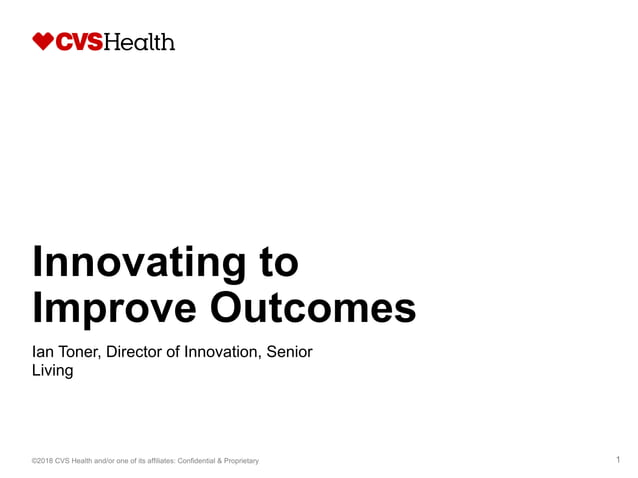 CVSHealth

Innovating to Improve Outcomes

Ian Toner, Director of Innovation, Senior Living

©2018 CVS Health and/or one of its affiliates: Confidential & Proprietary

1